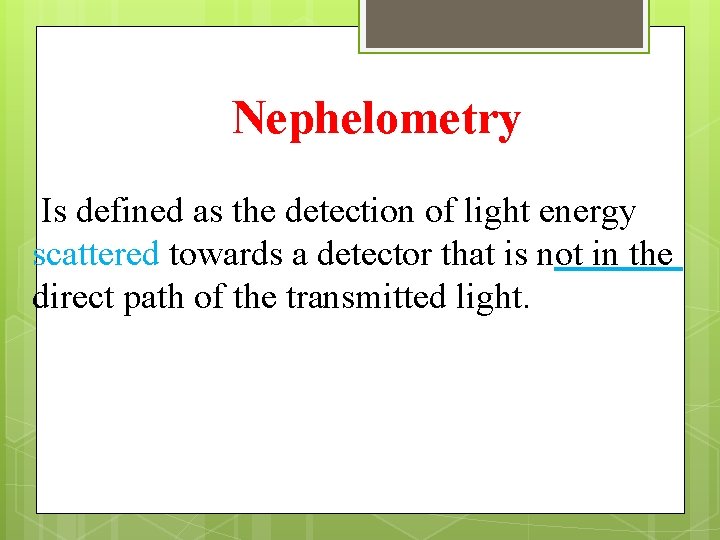 Nephelometry

Is defined as the detection of light energy scattered towards a detector that is not in the direct path of the transmitted light.